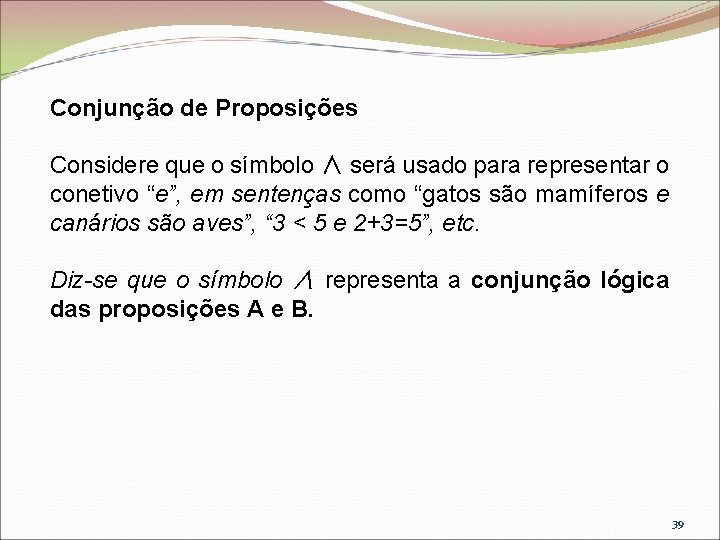 Conjunção de Proposições

Considere que o símbolo $\wedge$ será usado para representar o conetivo “e”, em sentenças como “gatos são mamíferos e canários são aves”, “3 < 5 e 2+3=5”, etc.

Diz-se que o símbolo $\wedge$ representa a conjunção lógica das proposições A e B.

39